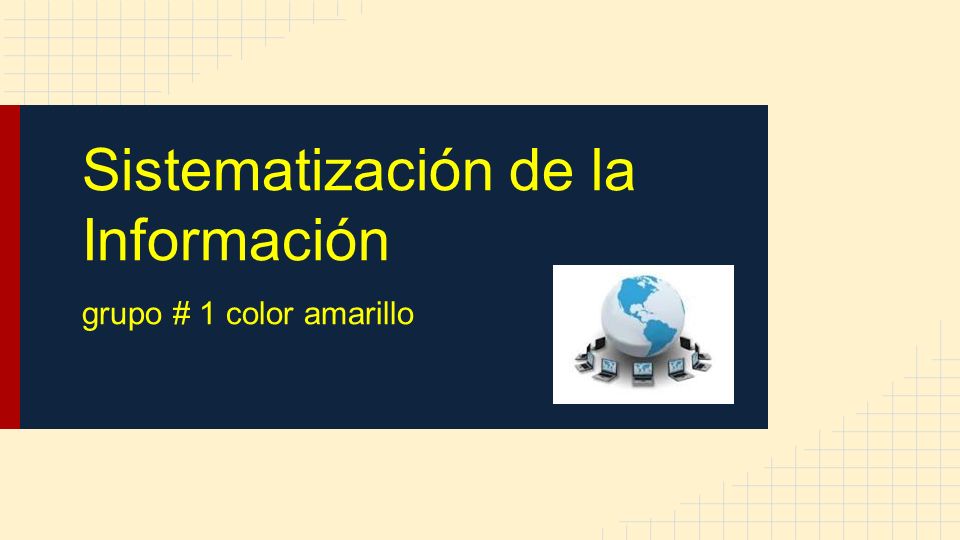 Sistematización de la Información

grupo # 1 color amarillo